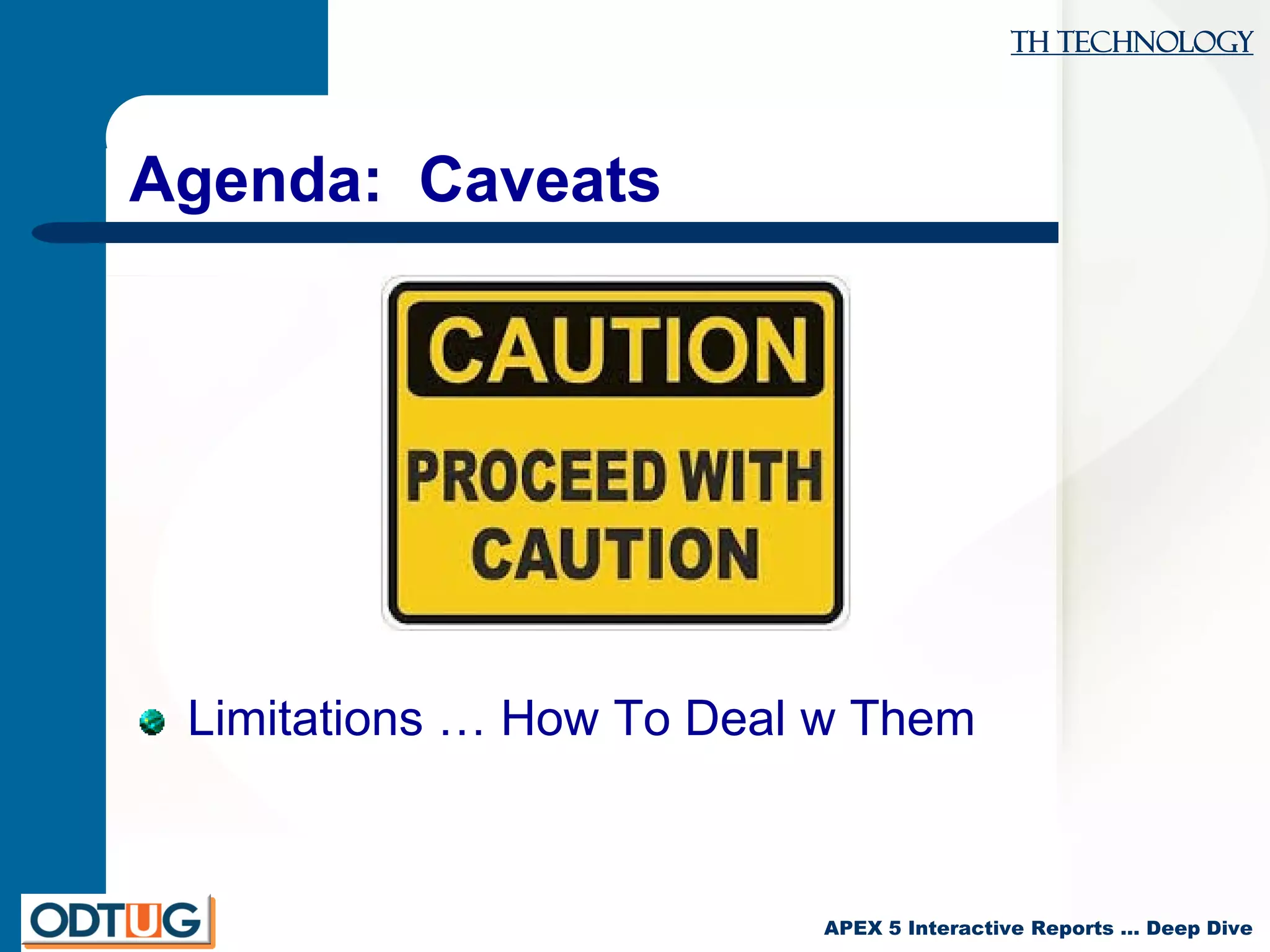 TH TECHNOLOGY

Agenda: Caveats

CAUTION

PROCEED WITH CAUTION

Limitations … How To Deal w Them

ODTUG

APEX 5 Interactive Reports … Deep Dive